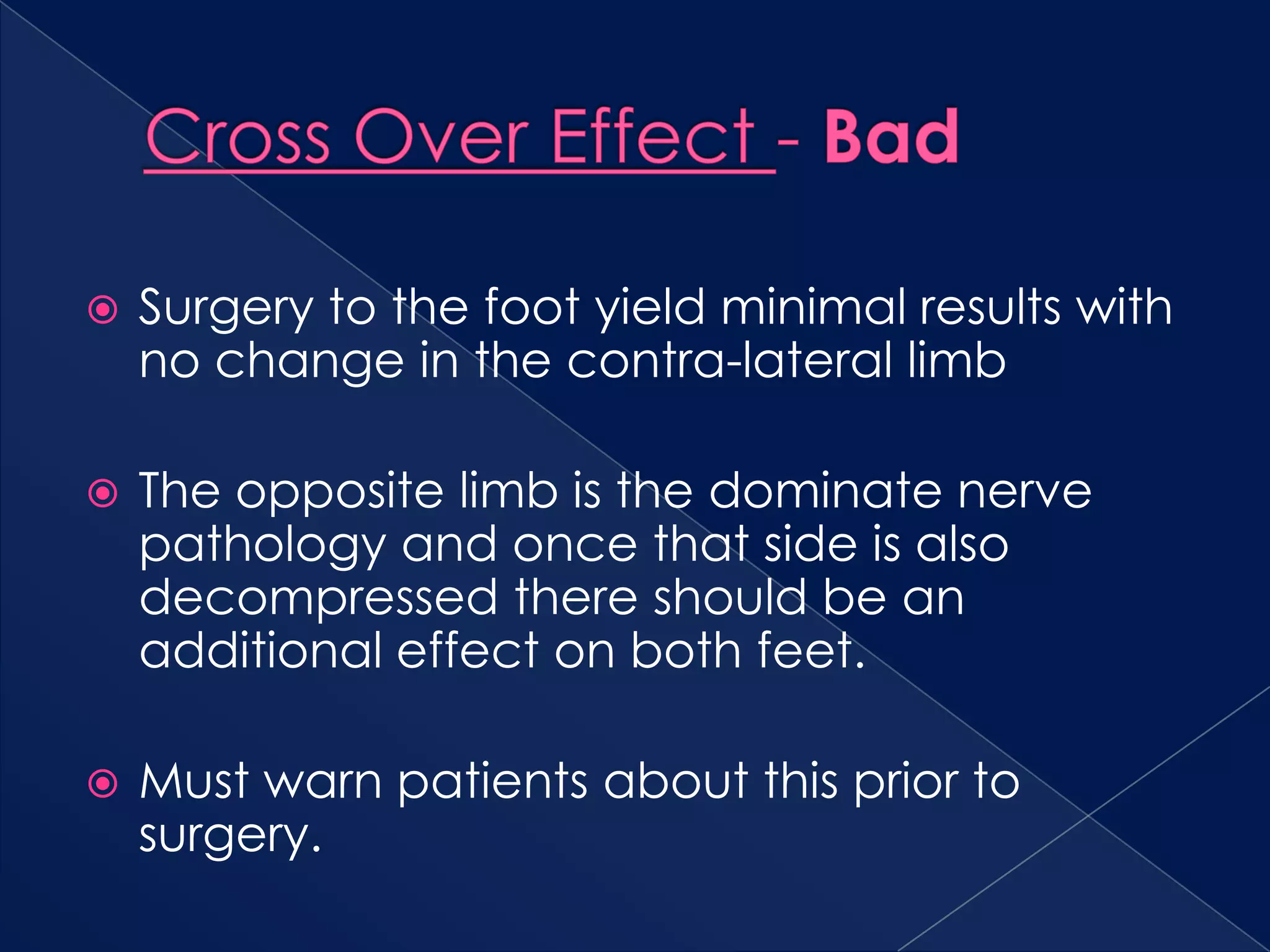 Cross Over Effect - Bad

Surgery to the foot yield minimal results with no change in the contra-lateral limb

The opposite limb is the dominate nerve pathology and once that side is also decompressed there should be an additional effect on both feet.

Must warn patients about this prior to surgery.